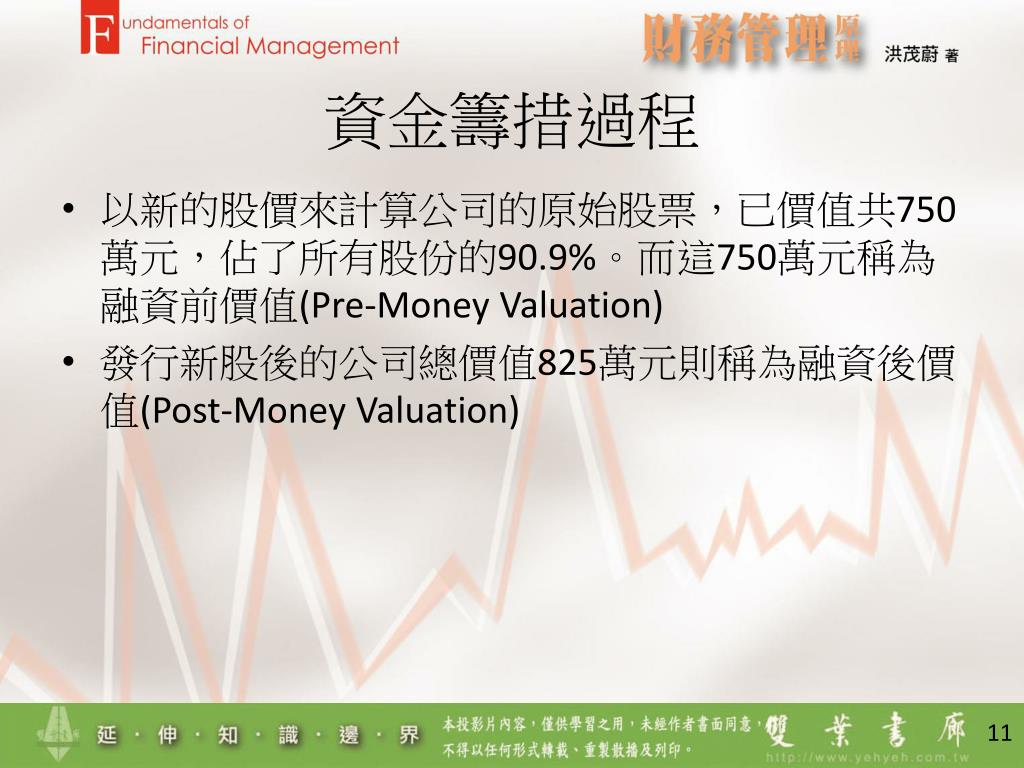 Fundamentals of Financial Management

財務管理原理 洪茂蔚 著

資金籌措過程

• 以新的股價來計算公司的原始股票，已價值共750萬元，佔了所有股份的90.9%。而這750萬元稱為融資前價值(Pre-Money Valuation)

• 發行新股後的公司總價值825萬元則稱為融資後價值(Post-Money Valuation)

延 · 伸 · 知 · 識 · 邊 · 界

本投影片內容，僅供學習之用，未經作者書面同意，不得以任何形式轉載、重製散播及列印。

雙葉書廊

http://www.yehyeh.com.tw

11